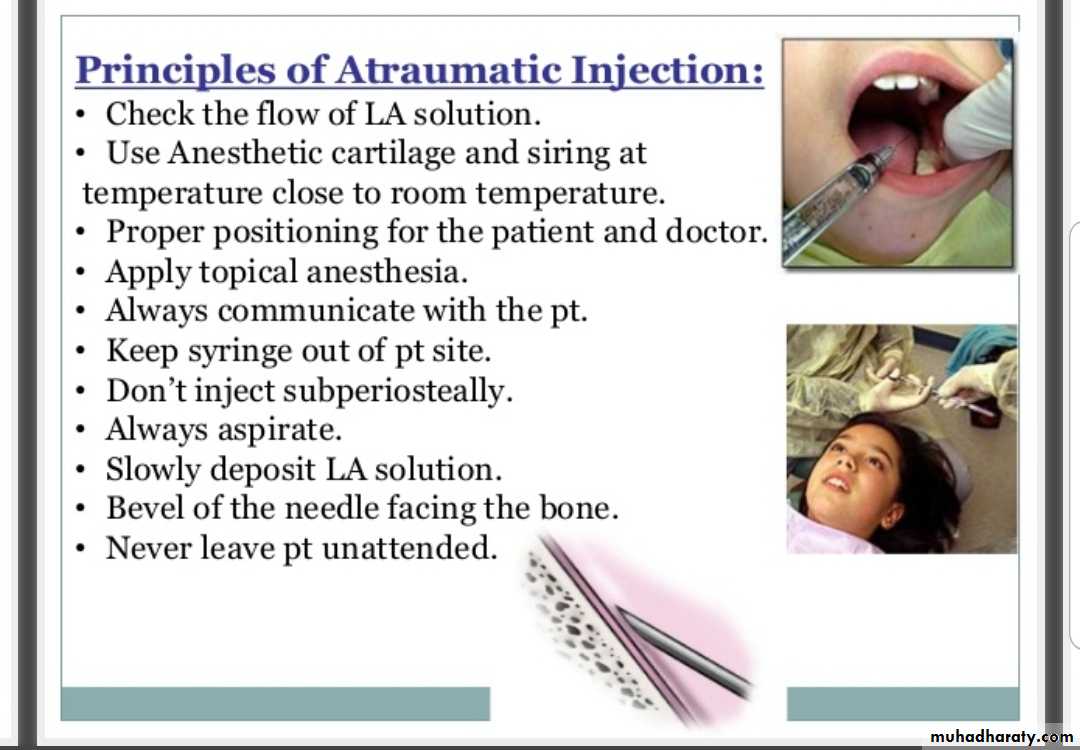 Principles of Atraumatic Injection:
• Check the flow of LA solution.
• Use Anesthetic cartilage and siring at temperature close to room temperature.
• Proper positioning for the patient and doctor.
• Apply topical anesthesia.
• Always communicate with the pt.
• Keep syringe out of pt site.
• Don't inject subperiosteally.
• Always aspirate.
• Slowly deposit LA solution.
• Bevel of the needle facing the bone.
• Never leave pt unattended.

muhadharaty.com